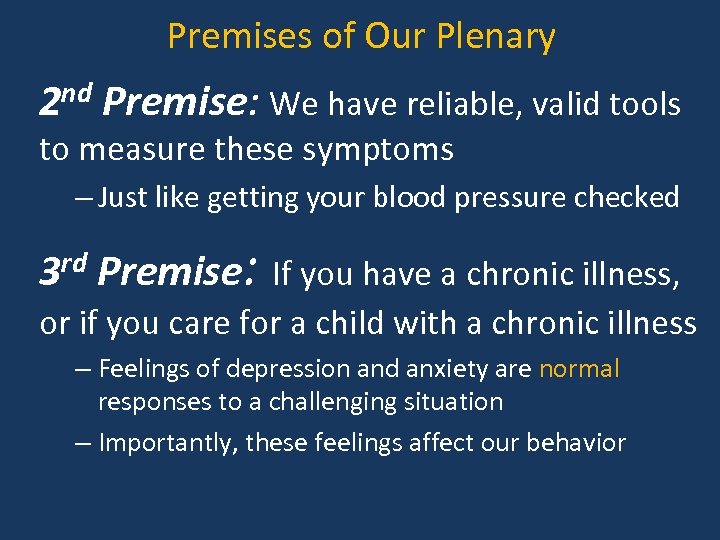 Premises of Our Plenary

2nd Premise: We have reliable, valid tools to measure these symptoms

– Just like getting your blood pressure checked

3rd Premise: If you have a chronic illness, or if you care for a child with a chronic illness

– Feelings of depression and anxiety are normal responses to a challenging situation

– Importantly, these feelings affect our behavior